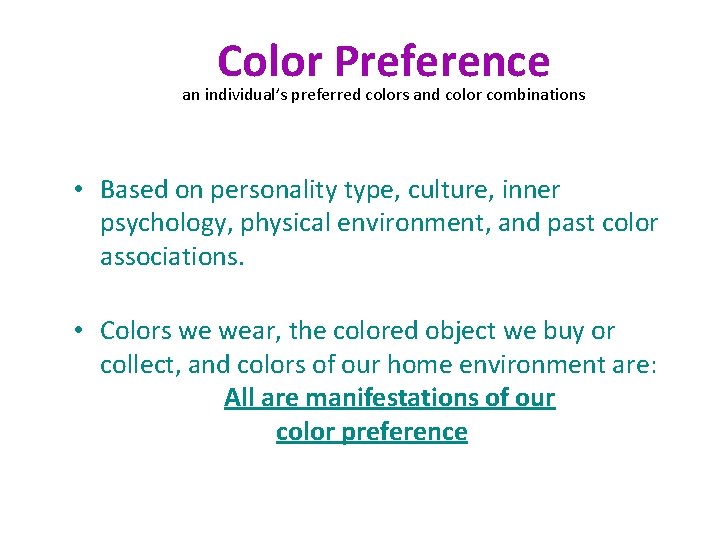 Color Preference
an individual's preferred colors and color combinations

• Based on personality type, culture, inner psychology, physical environment, and past color associations.

• Colors we wear, the colored object we buy or collect, and colors of our home environment are:
All are manifestations of our color preference